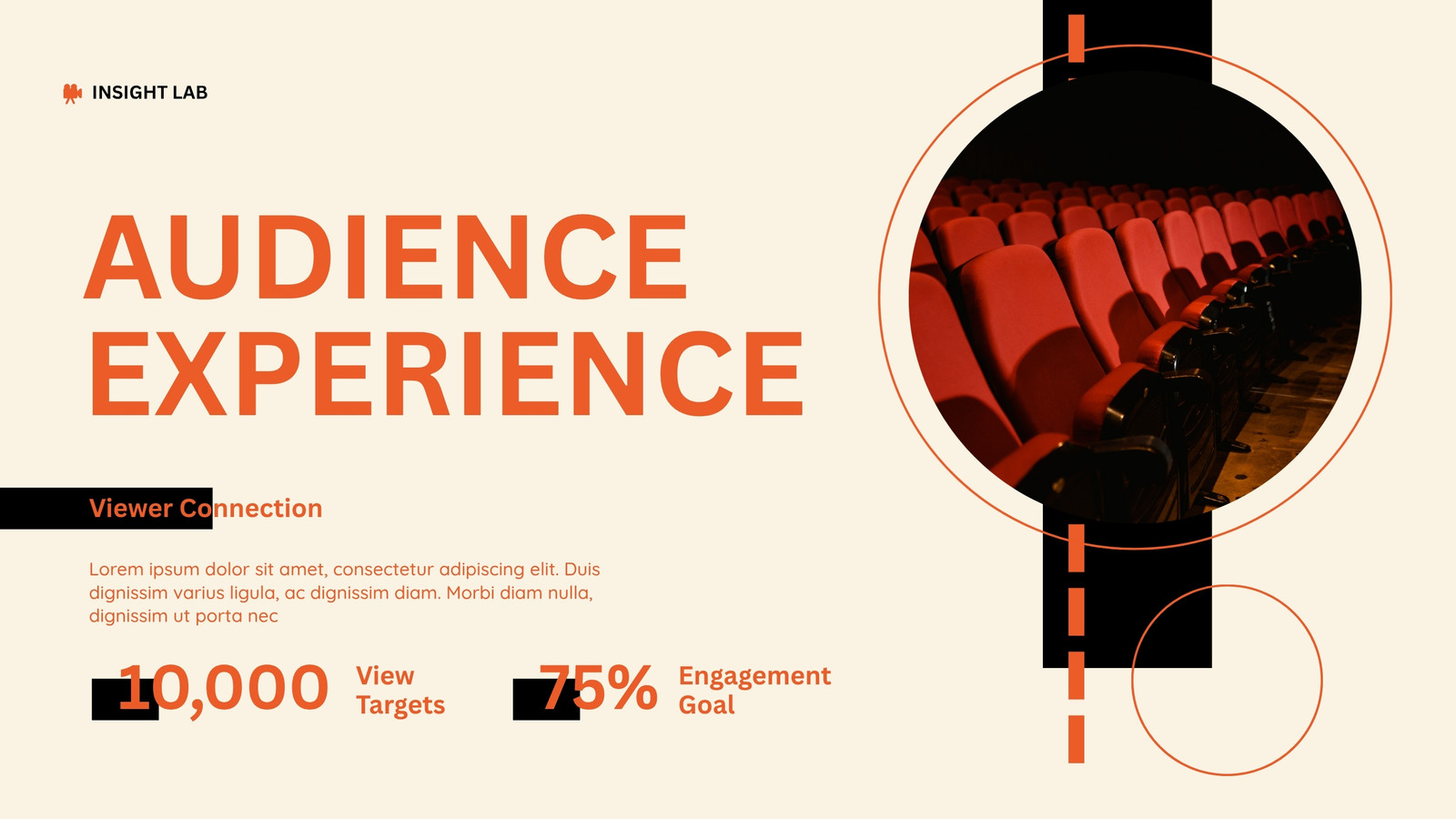 INSIGHT LAB

AUDIENCE EXPERIENCE

Viewer Connection

Lorem ipsum dolor sit amet, consectetur adipiscing elit. Duis dignissim varius ligula, ac dignissim diam. Morbi diam nulla, dignissim ut porta nec

10,000 View Targets

75% Engagement Goal